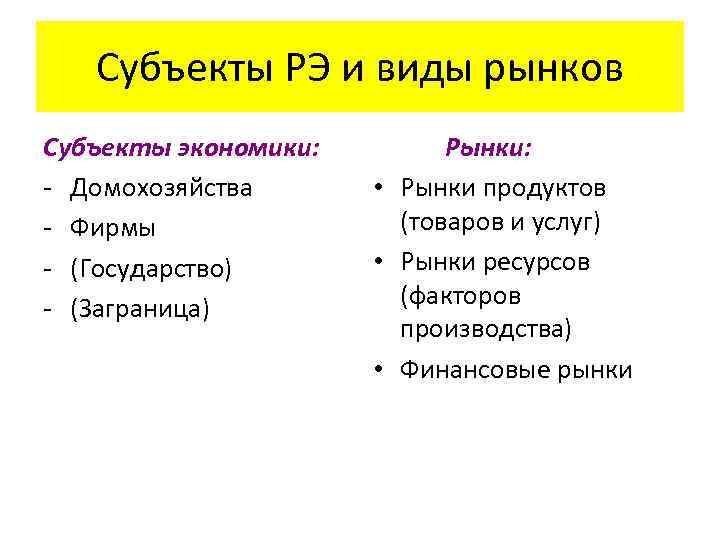 Субъекты РЭ и виды рынков

Субъекты экономики:
- Домохозяйства
- Фирмы
- (Государство)
- (Заграница)

Рынки:
• Рынки продуктов (товаров и услуг)
• Рынки ресурсов (факторов производства)
• Финансовые рынки